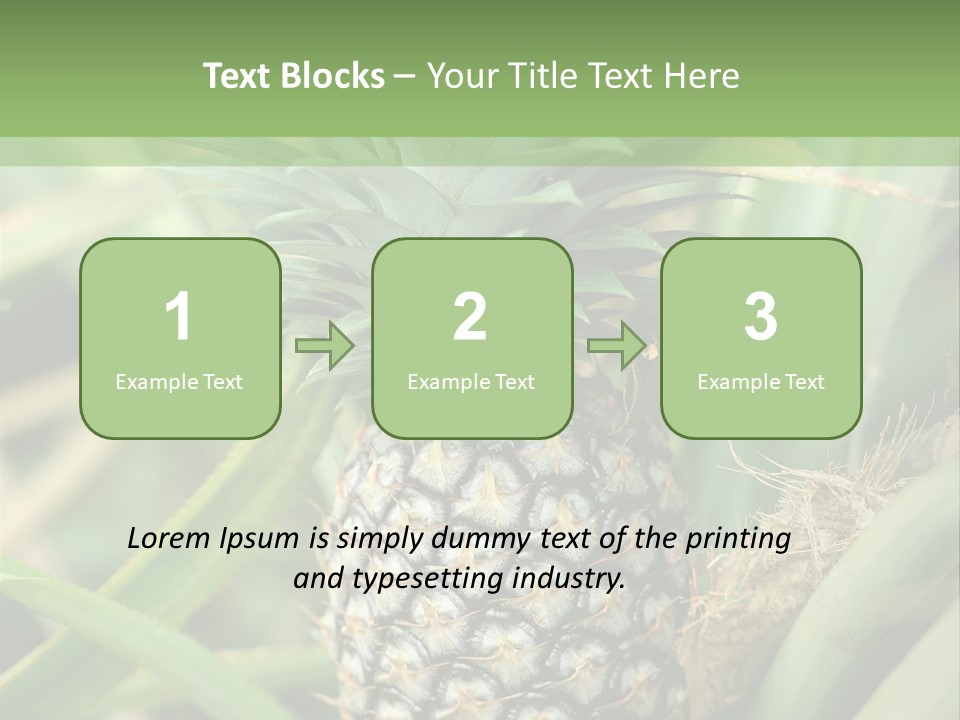 Text Blocks – Your Title Text Here

1
Example Text

2
Example Text

3
Example Text

Lorem Ipsum is simply dummy text of the printing and typesetting industry.